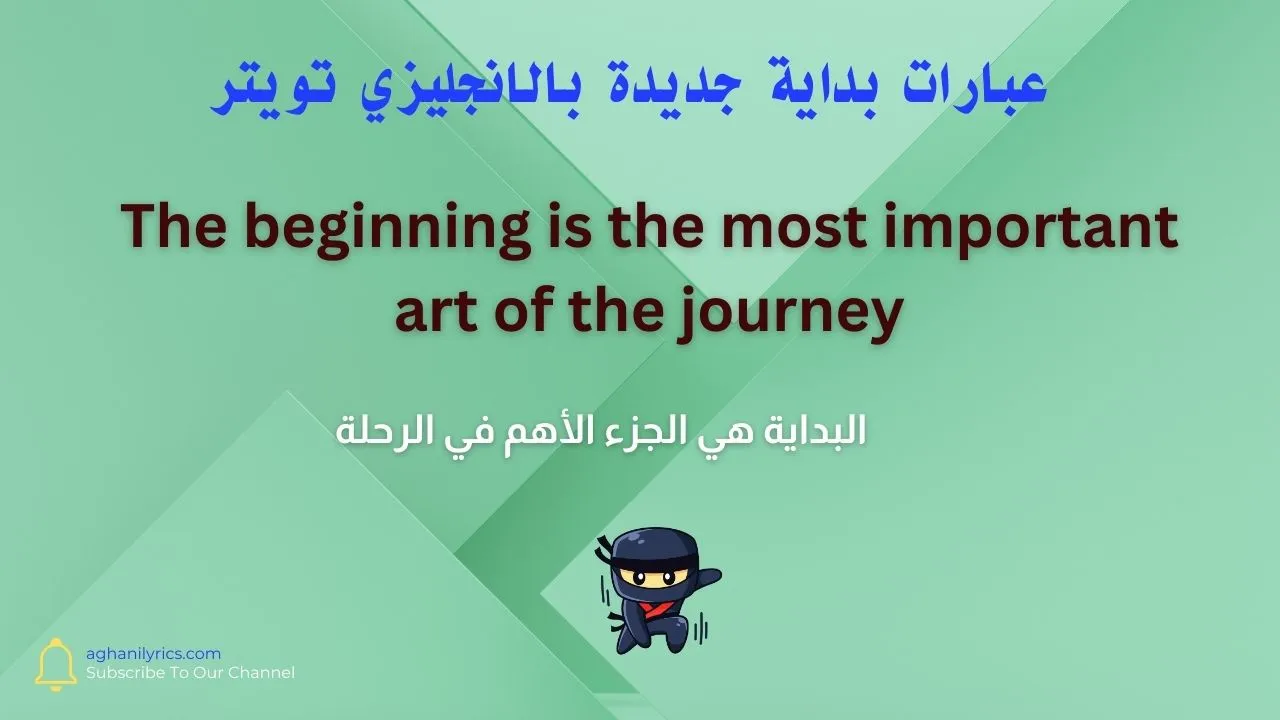 عبارات بداية جديدة بالانجليزي تويتر

The beginning is the most important art of the journey

البداية هي الجزء الأهم في الرحلة

aghanilyrics.com
Subscribe To Our Channel